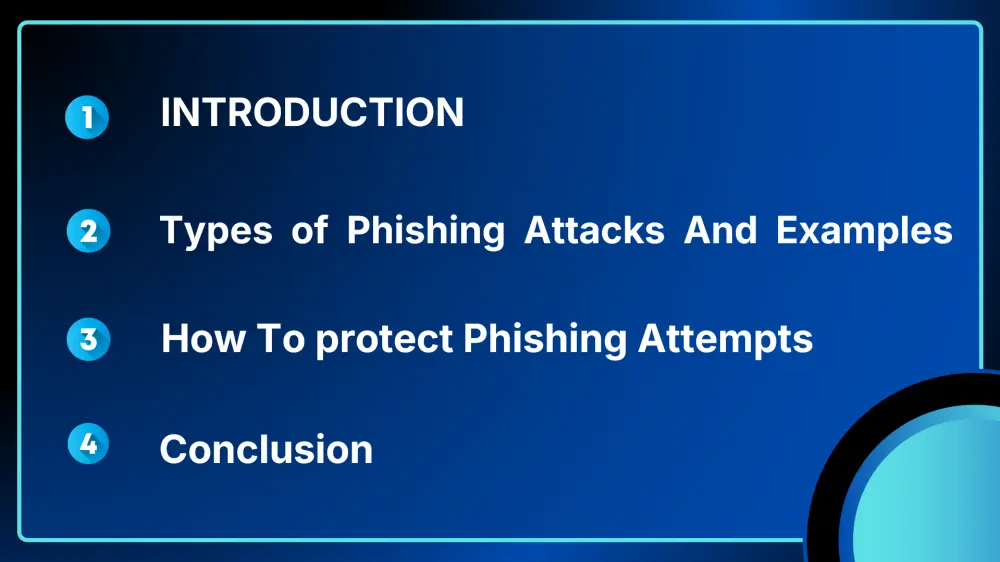 1 INTRODUCTION

2 Types of Phishing Attacks And Examples

3 How To protect Phishing Attempts

4 Conclusion